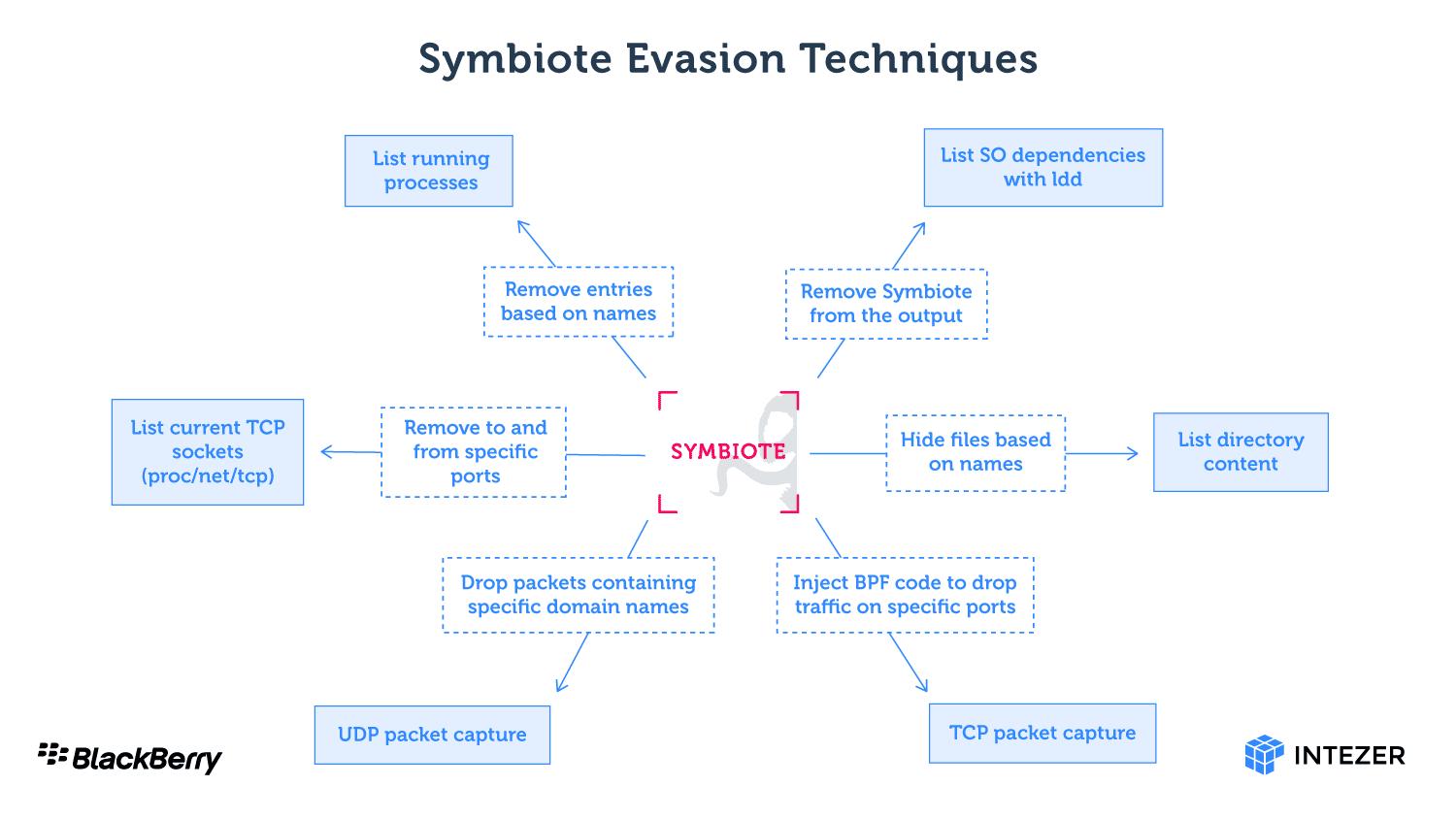 Symbiote Evasion Techniques

List running processes

List SO dependencies with ldd

Remove entries based on names

Remove Symbiote from the output

List current TCP sockets (proc/net/tcp)

Remove to and from specific ports

SYMBIOTE

Hide files based on names

List directory content

Drop packets containing specific domain names

Inject BPF code to drop traffic on specific ports

UDP packet capture

TCP packet capture

BlackBerry

INTEZER